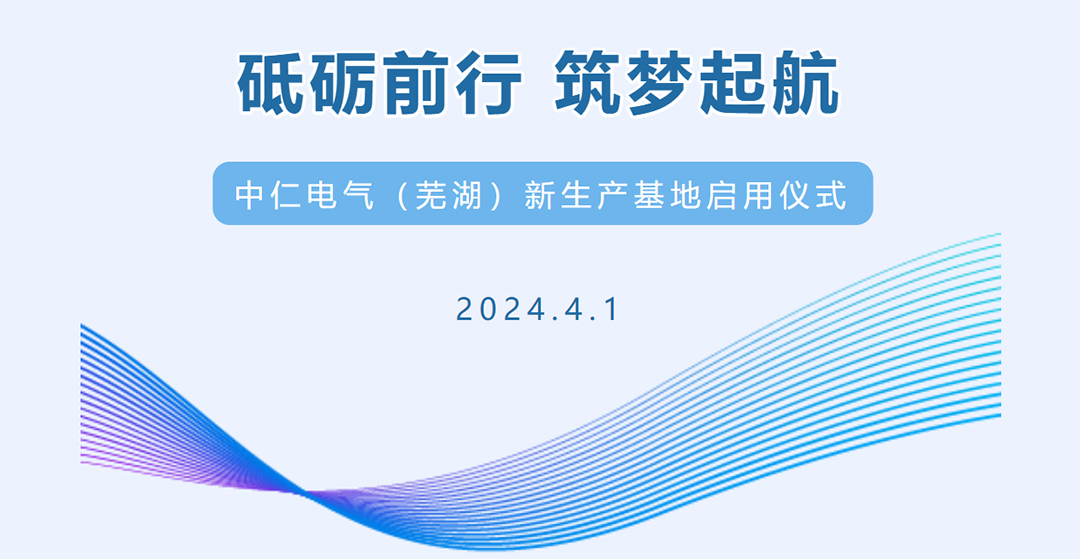 砥砺前行 筑梦起航

中仁电气（芜湖）新生产基地启用仪式

2024.4.1